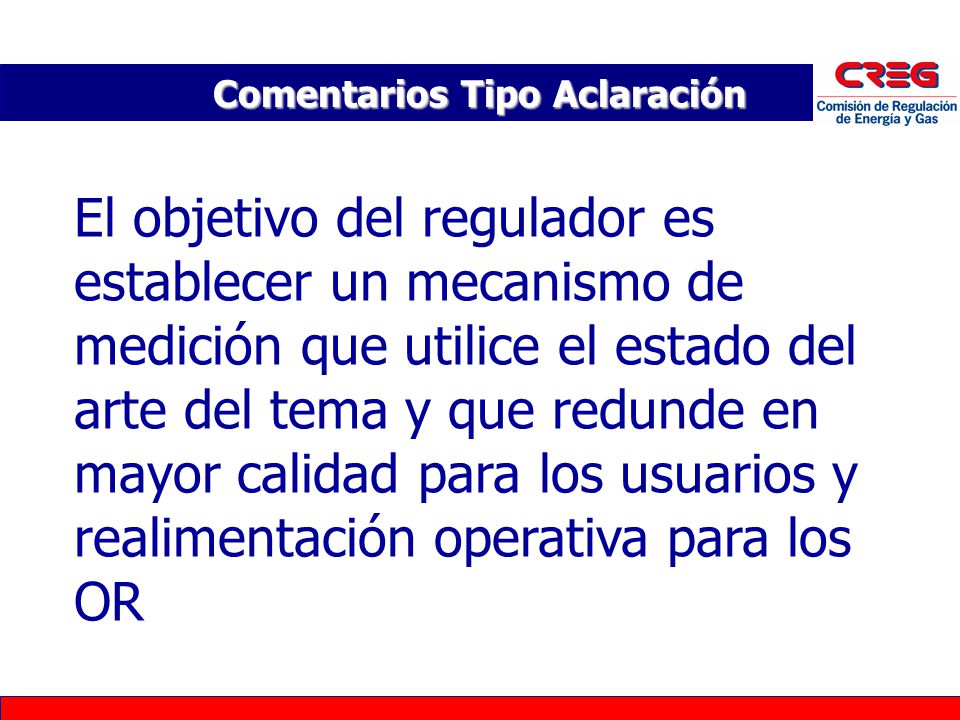 Comentarios Tipo Aclaración

CREG
Comisión de Regulación de Energía y Gas

El objetivo del regulador es establecer un mecanismo de medición que utilice el estado del arte del tema y que redunde en mayor calidad para los usuarios y realimentación operativa para los OR